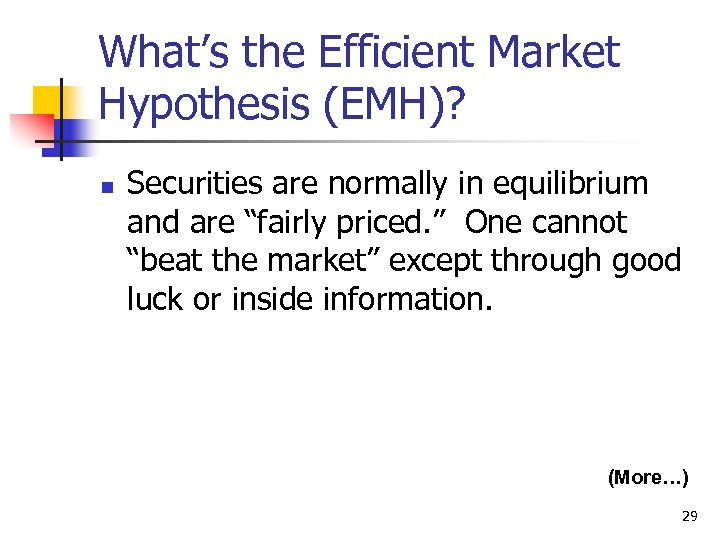 What’s the Efficient Market Hypothesis (EMH)?

Securities are normally in equilibrium and are “fairly priced.” One cannot “beat the market” except through good luck or inside information.

(More…)

29